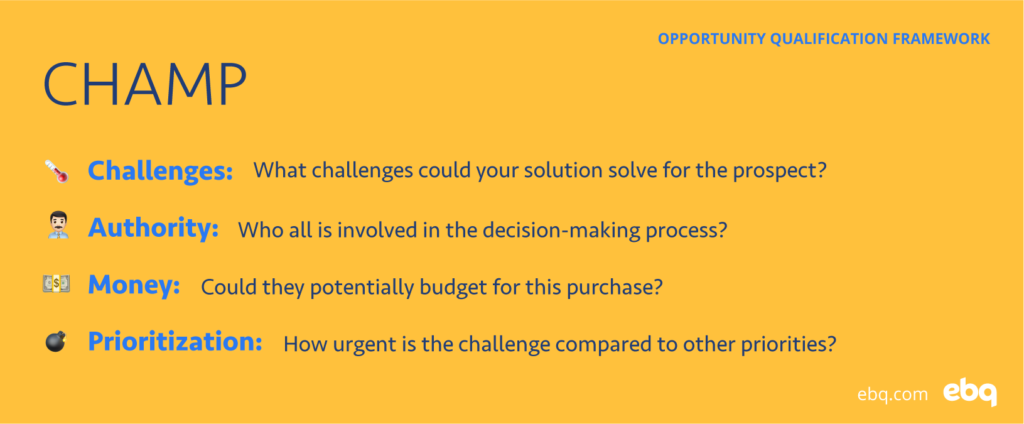 OPPORTUNITY QUALIFICATION FRAMEWORK

CHAMP

Challenges: What challenges could your solution solve for the prospect?

Authority: Who all is involved in the decision-making process?

Money: Could they potentially budget for this purchase?

Prioritization: How urgent is the challenge compared to other priorities?

ebq.com ebq